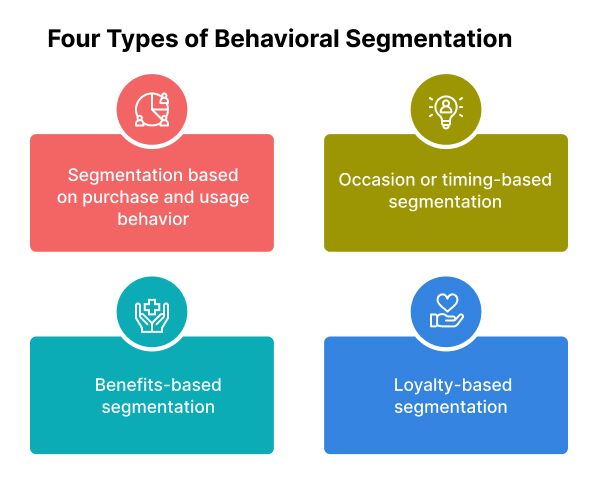 Four Types of Behavioral Segmentation

Segmentation based on purchase and usage behavior

Occasion or timing-based segmentation

Benefits-based segmentation

Loyalty-based segmentation